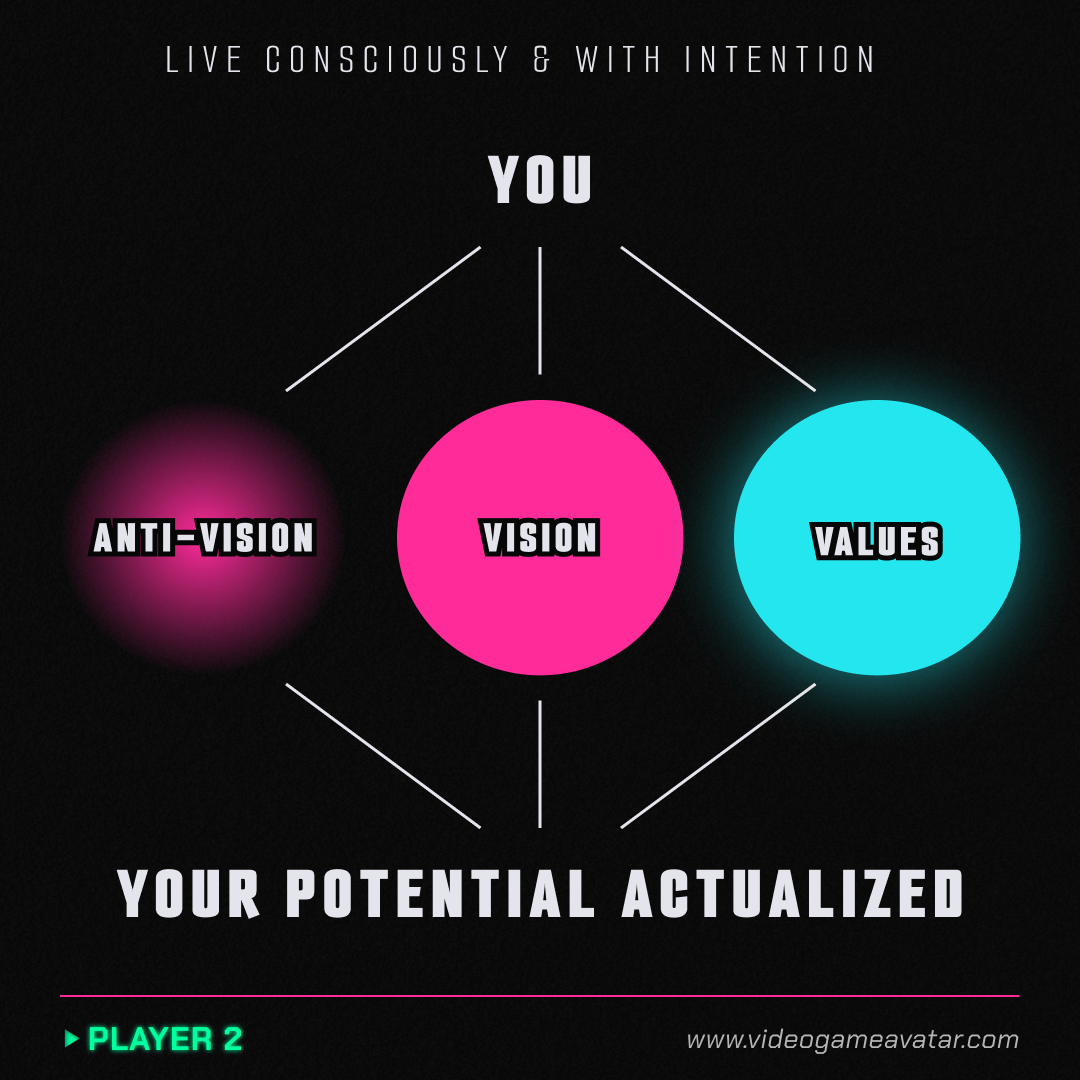 LIVE CONSCIOUSLY & WITH INTENTION

YOU

ANTI-VISION

VISION

VALUES

YOUR POTENTIAL ACTUALIZED

PLAYER 2

www.videogameavatar.com